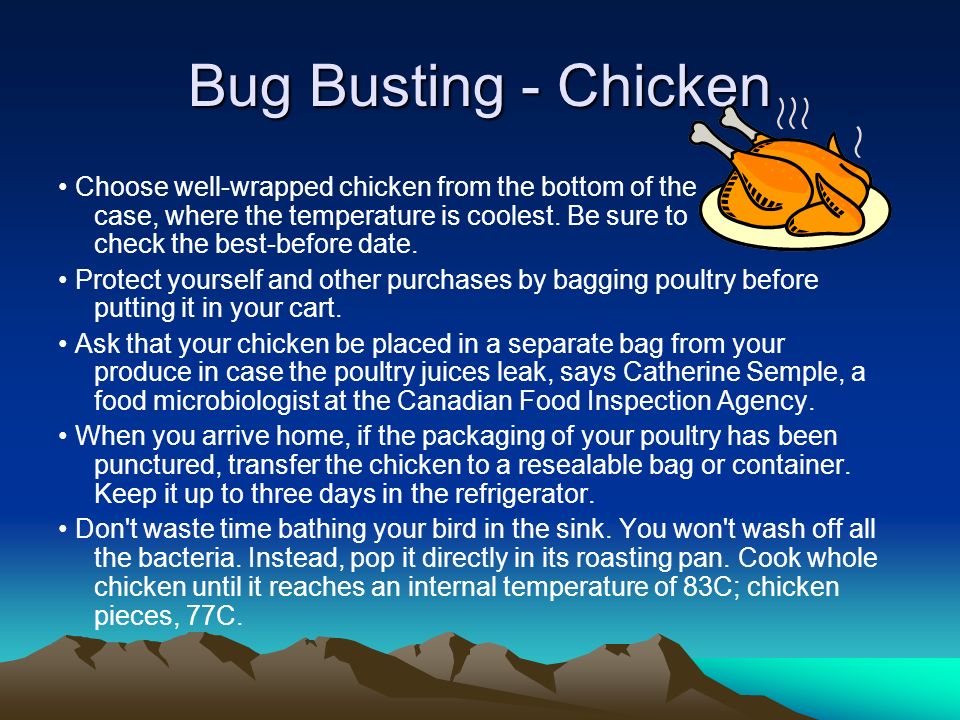 Bug Busting - Chicken

• Choose well-wrapped chicken from the bottom of the case, where the temperature is coolest. Be sure to check the best-before date.

• Protect yourself and other purchases by bagging poultry before putting it in your cart.

• Ask that your chicken be placed in a separate bag from your produce in case the poultry juices leak, says Catherine Semple, a food microbiologist at the Canadian Food Inspection Agency.

• When you arrive home, if the packaging of your poultry has been punctured, transfer the chicken to a resealable bag or container. Keep it up to three days in the refrigerator.

• Don't waste time bathing your bird in the sink. You won't wash off all the bacteria. Instead, pop it directly in its roasting pan. Cook whole chicken until it reaches an internal temperature of 83C; chicken pieces, 77C.